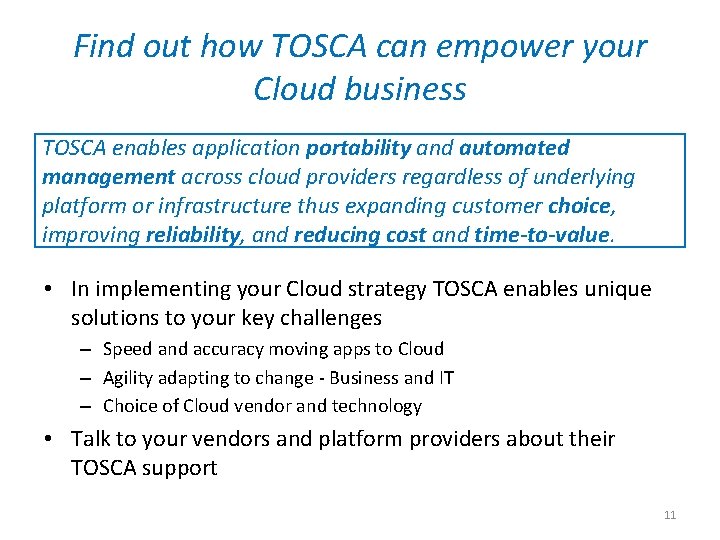 Find out how TOSCA can empower your Cloud business

TOSCA enables application portability and automated management across cloud providers regardless of underlying platform or infrastructure thus expanding customer choice, improving reliability, and reducing cost and time-to-value.

• In implementing your Cloud strategy TOSCA enables unique solutions to your key challenges
– Speed and accuracy moving apps to Cloud
– Agility adapting to change - Business and IT
– Choice of Cloud vendor and technology
• Talk to your vendors and platform providers about their TOSCA support

11